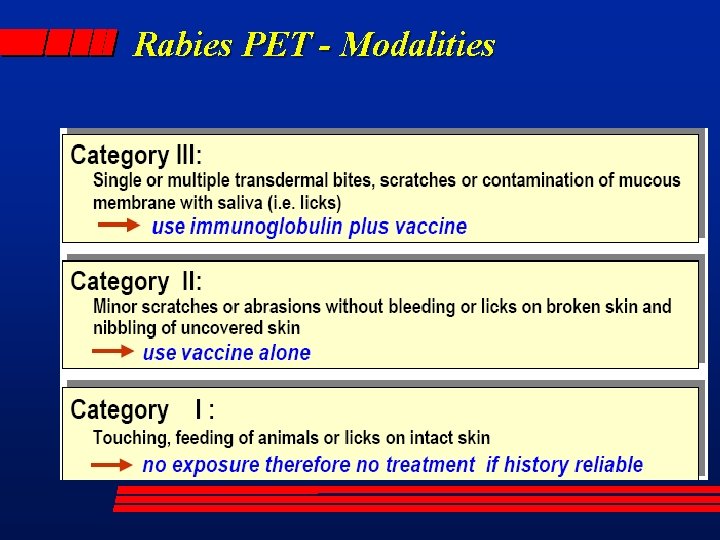 Rabies PET - Modalities

Category III:
Single or multiple transdermal bites, scratches or contamination of mucous membrane with saliva (i.e. licks)
use immunoglobulin plus vaccine

Category II:
Minor scratches or abrasions without bleeding or licks on broken skin and nibbling of uncovered skin
use vaccine alone

Category I :
Touching, feeding of animals or licks on intact skin
no exposure therefore no treatment if history reliable